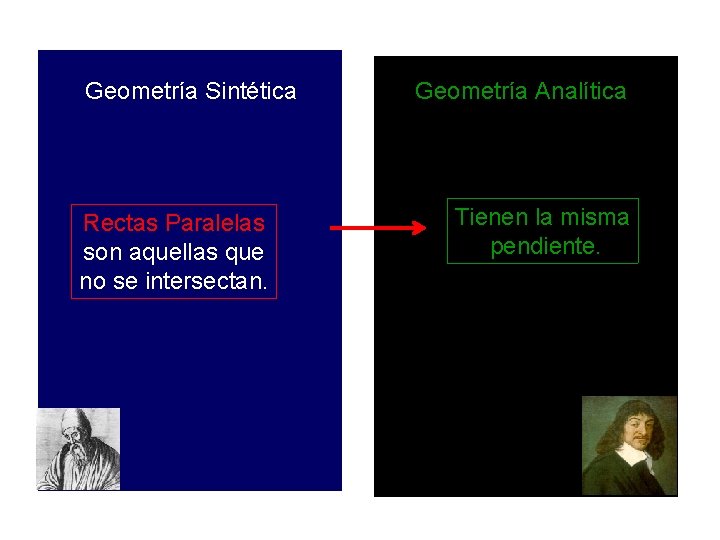 Geometría Sintética

Rectas Paralelas son aquellas que no se intersectan.

Geometría Analítica

Tienen la misma pendiente.